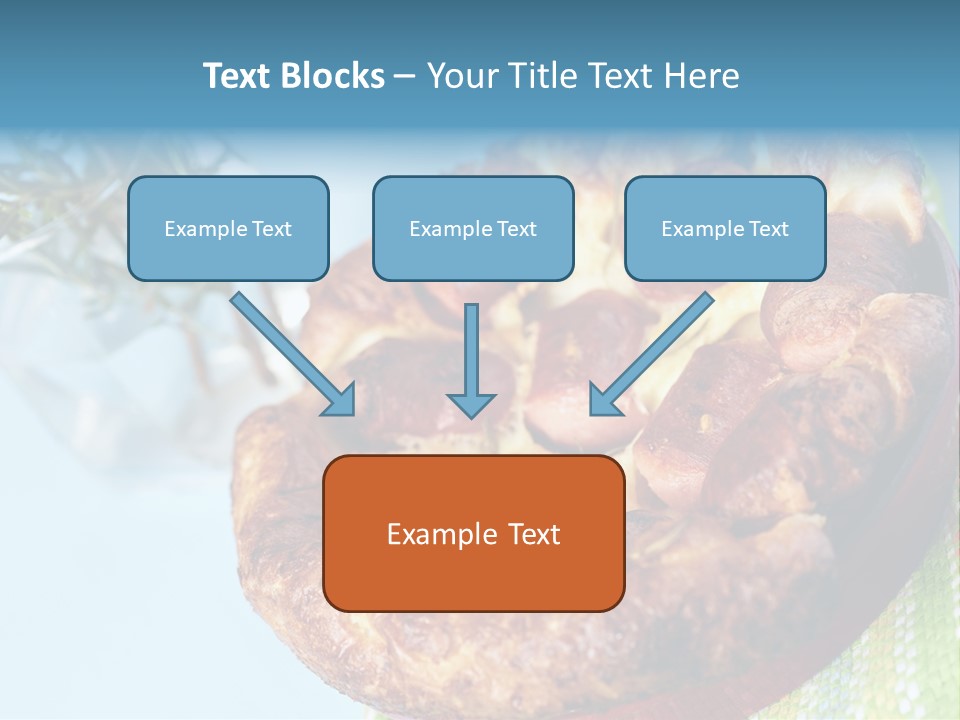 Text Blocks – Your Title Text Here

Example Text

Example Text

Example Text

Example Text